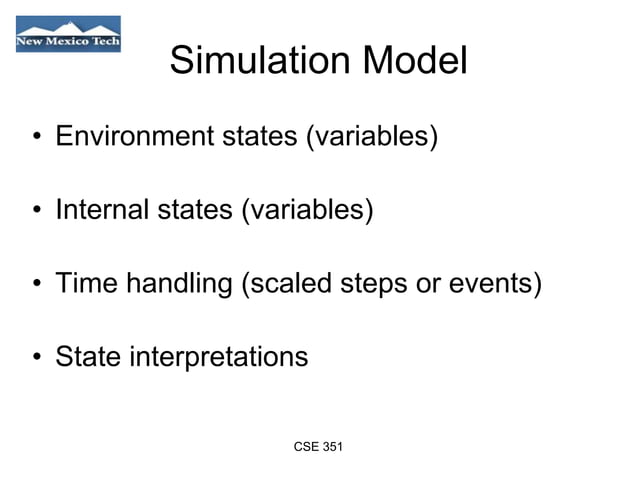 New Mexico Tech

Simulation Model

• Environment states (variables)

• Internal states (variables)

• Time handling (scaled steps or events)

• State interpretations

CSE 351